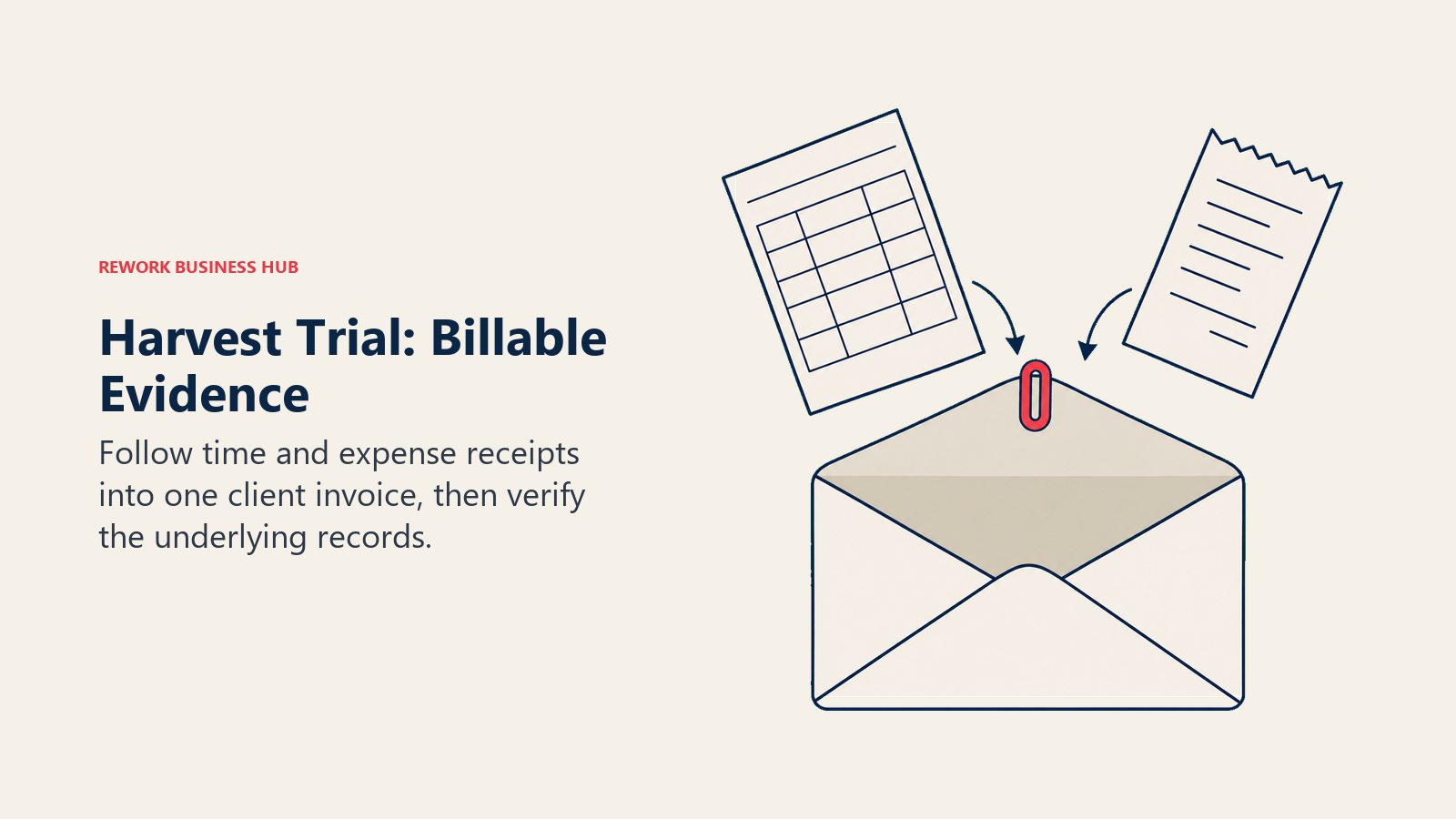 REWORK BUSINESS HUB

Harvest Trial: Billable Evidence

Follow time and expense receipts into one client invoice, then verify the underlying records.